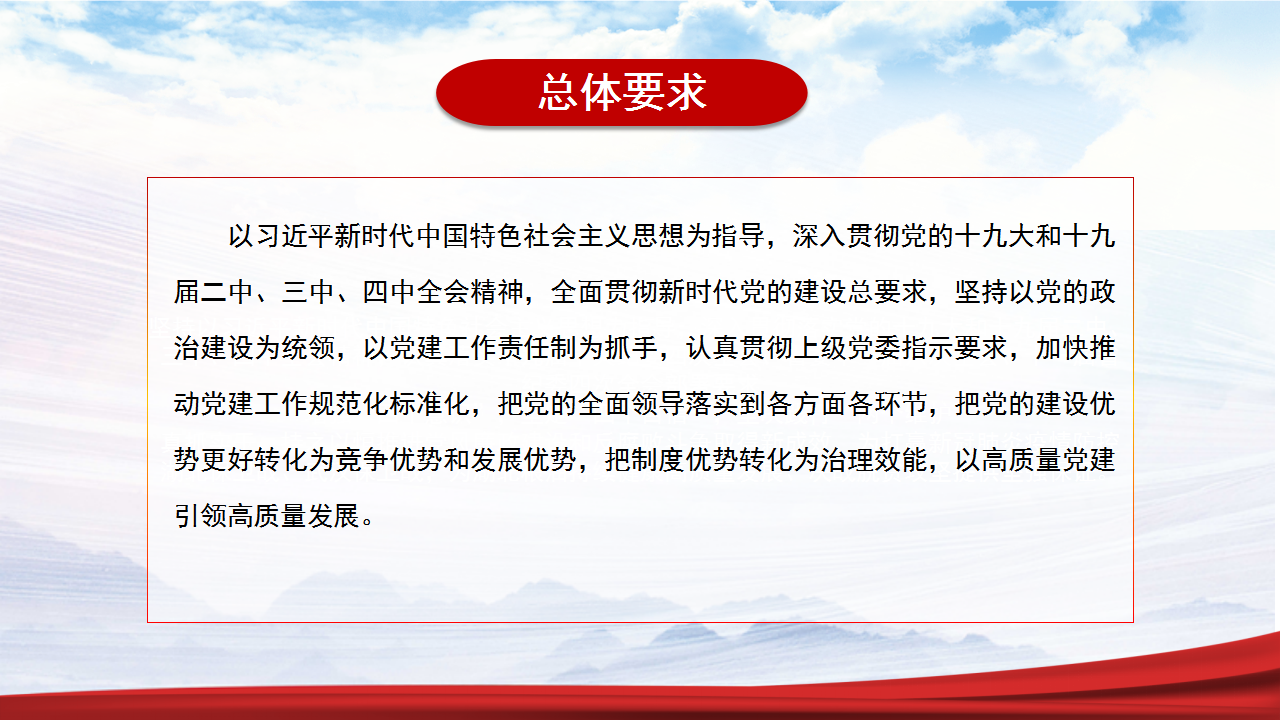 总体要求

以习近平新时代中国特色社会主义思想为指导，深入贯彻党的十九大和十九届二中、三中、四中全会精神，全面贯彻新时代党的建设总要求，坚持以党的政治建设为统领，以党建工作责任制为抓手，认真贯彻上级党委指示要求，加快推动党建工作规范化标准化，把党的全面领导落实到各方面各环节，把党的建设优势更好转化为竞争优势和发展优势，把制度优势转化为治理效能，以高质量党建引领高质量发展。